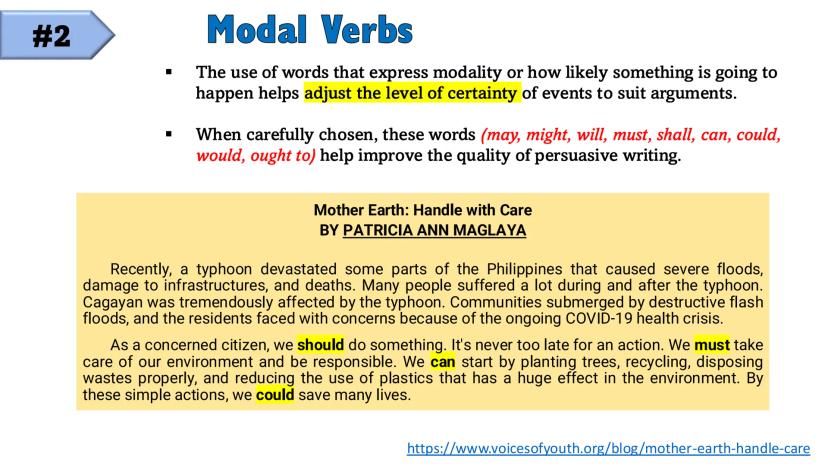 #2

Modal Verbs

▪ The use of words that express modality or how likely something is going to happen helps adjust the level of certainty of events to suit arguments.

▪ When carefully chosen, these words (may, might, will, must, shall, can, could, would, ought to) help improve the quality of persuasive writing.

Mother Earth: Handle with Care
BY PATRICIA ANN MAGLAYA

Recently, a typhoon devastated some parts of the Philippines that caused severe floods, damage to infrastructures, and deaths. Many people suffered a lot during and after the typhoon. Cagayan was tremendously affected by the typhoon. Communities submerged by destructive flash floods, and the residents faced with concerns because of the ongoing COVID-19 health crisis.

As a concerned citizen, we should do something. It's never too late for an action. We must take care of our environment and be responsible. We can start by planting trees, recycling, disposing wastes properly, and reducing the use of plastics that has a huge effect in the environment. By these simple actions, we could save many lives.

https://www.voicesofyouth.org/blog/mother-earth-handle-care